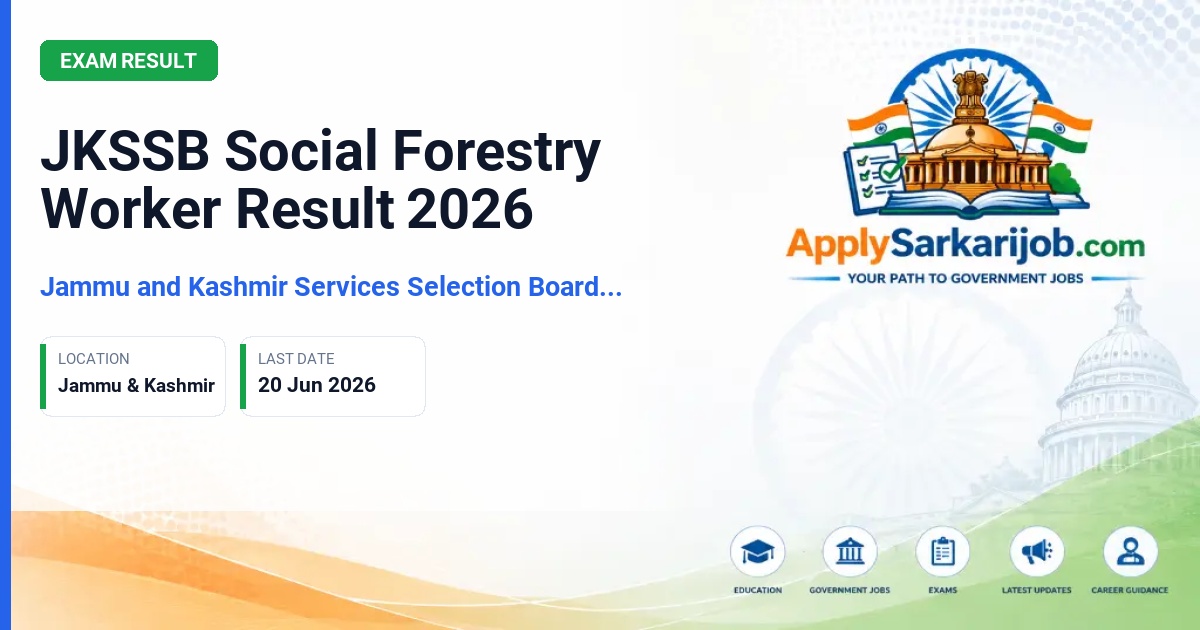 EXAM RESULT

JKSSB Social Forestry Worker Result 2026

Jammu and Kashmir Services Selection Board...

LOCATION
Jammu & Kashmir

LAST DATE
20 Jun 2026

ApplySarkarijob.com
YOUR PATH TO GOVERNMENT JOBS

EDUCATION
GOVERNMENT JOBS
EXAMS
LATEST UPDATES
CAREER GUIDANCE